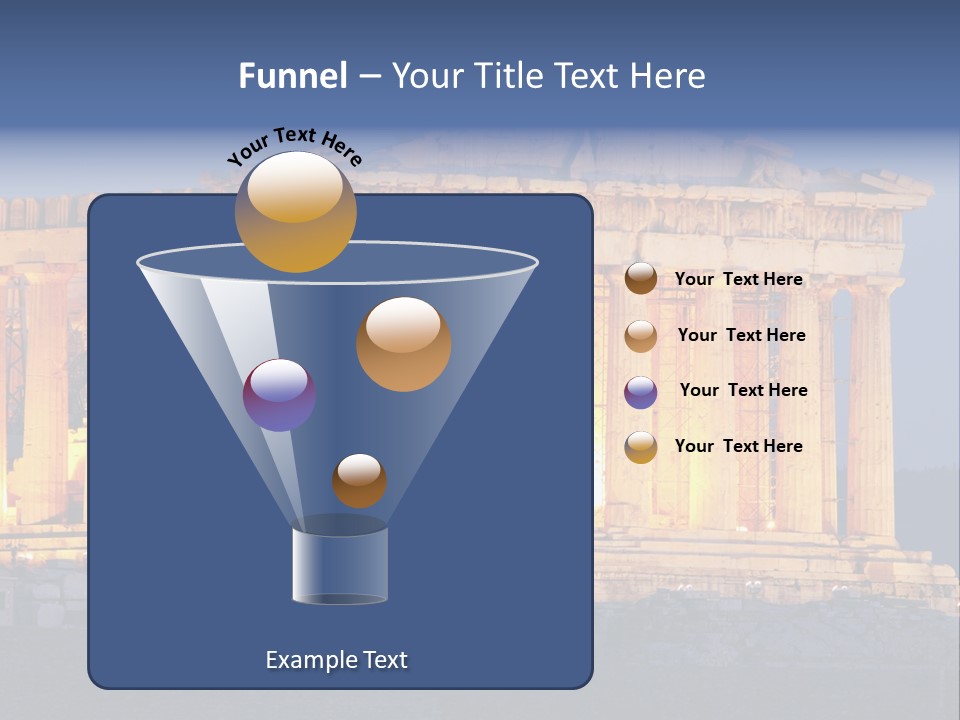 Funnel – Your Title Text Here

Your Text Here

Your Text Here

Your Text Here

Your Text Here

Your Text Here

Example Text